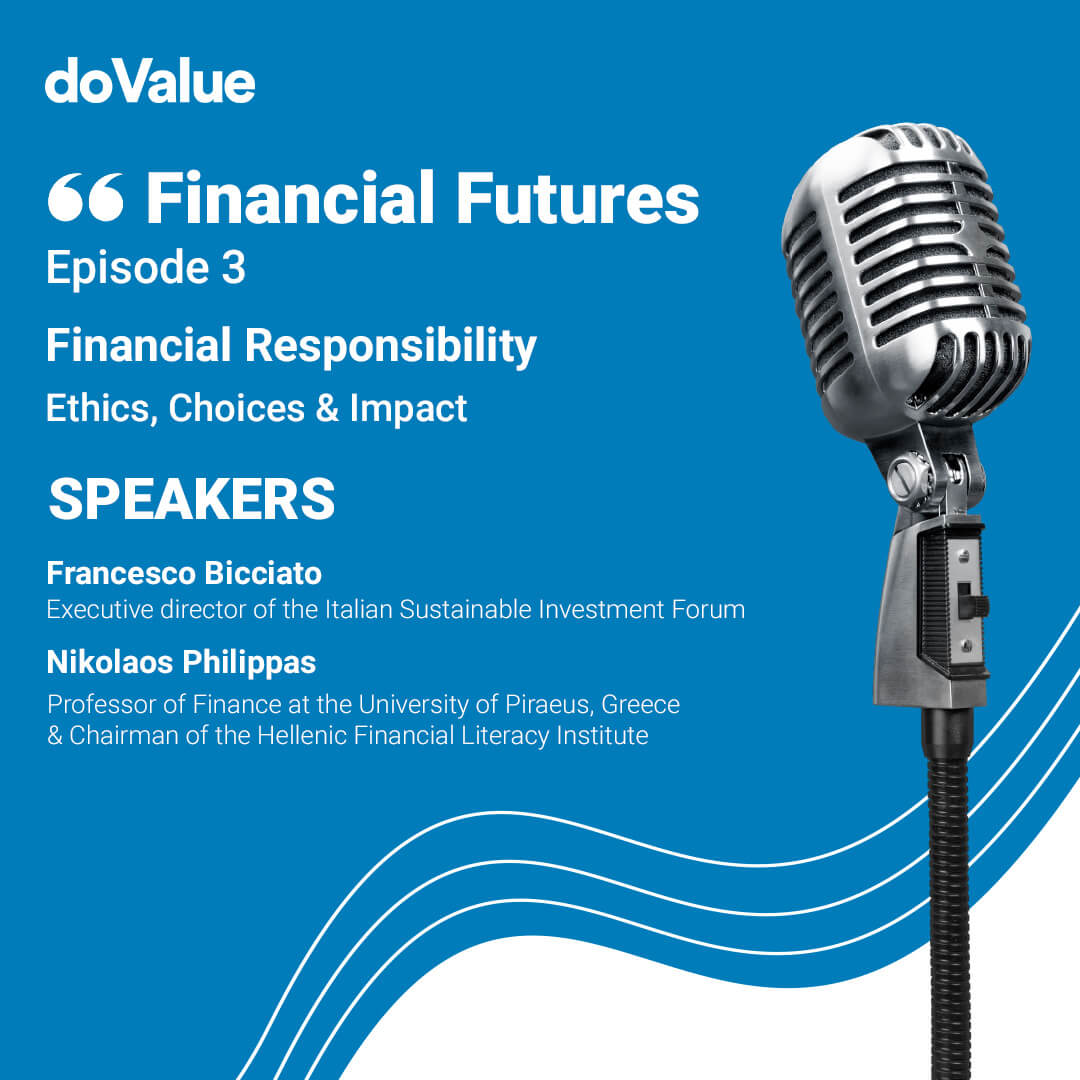 doValue

“ Financial Futures
Episode 3

Financial Responsibility
Ethics, Choices & Impact

SPEAKERS

Francesco Bicciato
Executive director of the Italian Sustainable Investment Forum

Nikolaos Philippas
Professor of Finance at the University of Piraeus, Greece & Chairman of the Hellenic Financial Literacy Institute